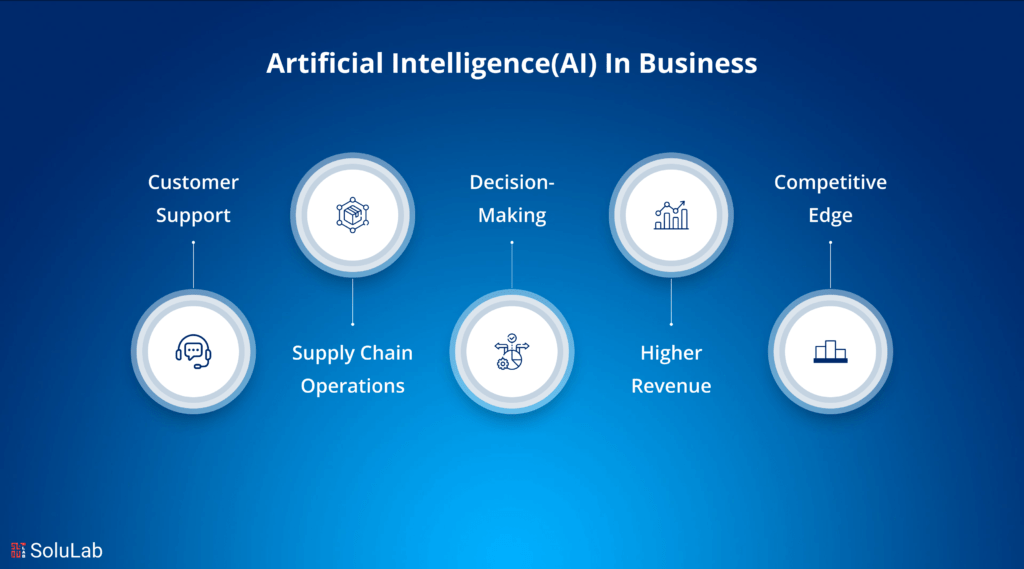 Artificial Intelligence(AI) In Business

Customer Support

Supply Chain Operations

Decision-Making

Higher Revenue

Competitive Edge

SoluLab